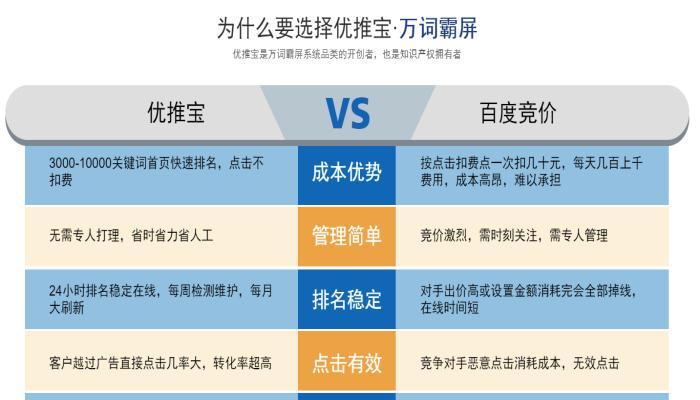 为什么要选择优推宝·万词霸屏

优推宝是万词霸屏系统品类的开创者，也是知识产权拥有者

| 优推宝 | VS | 百度竞价 |
|---|---|---|
| 3000-10000关键词首页快速排名，点击不扣费 | 成本优势 | 按点击扣费点一次扣几十元，每天几百上千费用，成本高昂，难以承担 |
| 无需专人打理，省时省力省人工 | 管理简单 | 竞价激烈，需时刻关注，需专人管理 |
| 24小时排名稳定在线，每周检测维护，每月大刷新 | 排名稳定 | 对手出价高或设置金额消耗完会全部掉线，在线时间短 |
| 客户越过广告直接点击几率大，转化率超高 | 点击有效 | 竞争对手恶意点击消耗成本，无效点击 |